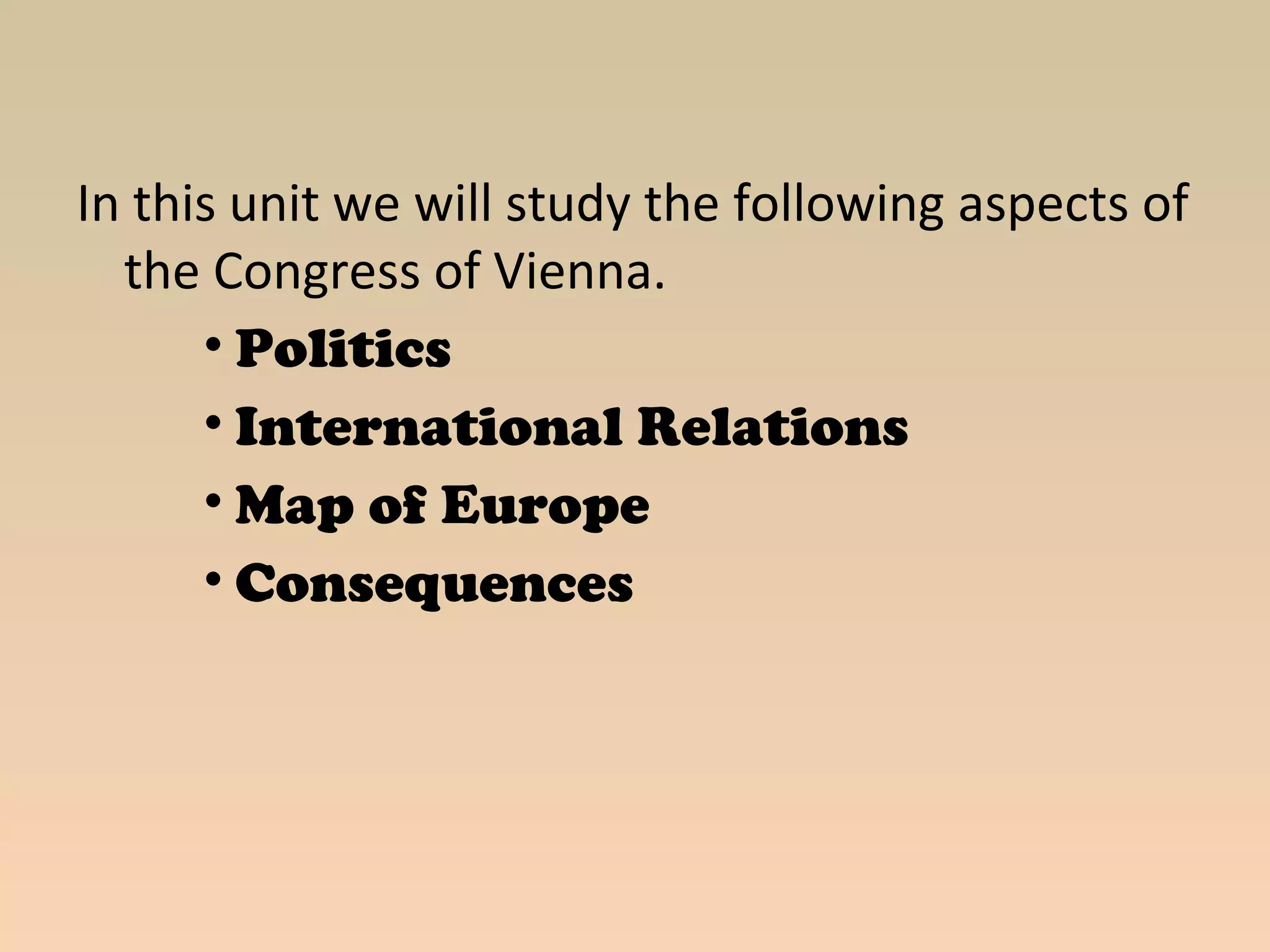 In this unit we will study the following aspects of the Congress of Vienna.

• Politics
• International Relations
• Map of Europe
• Consequences